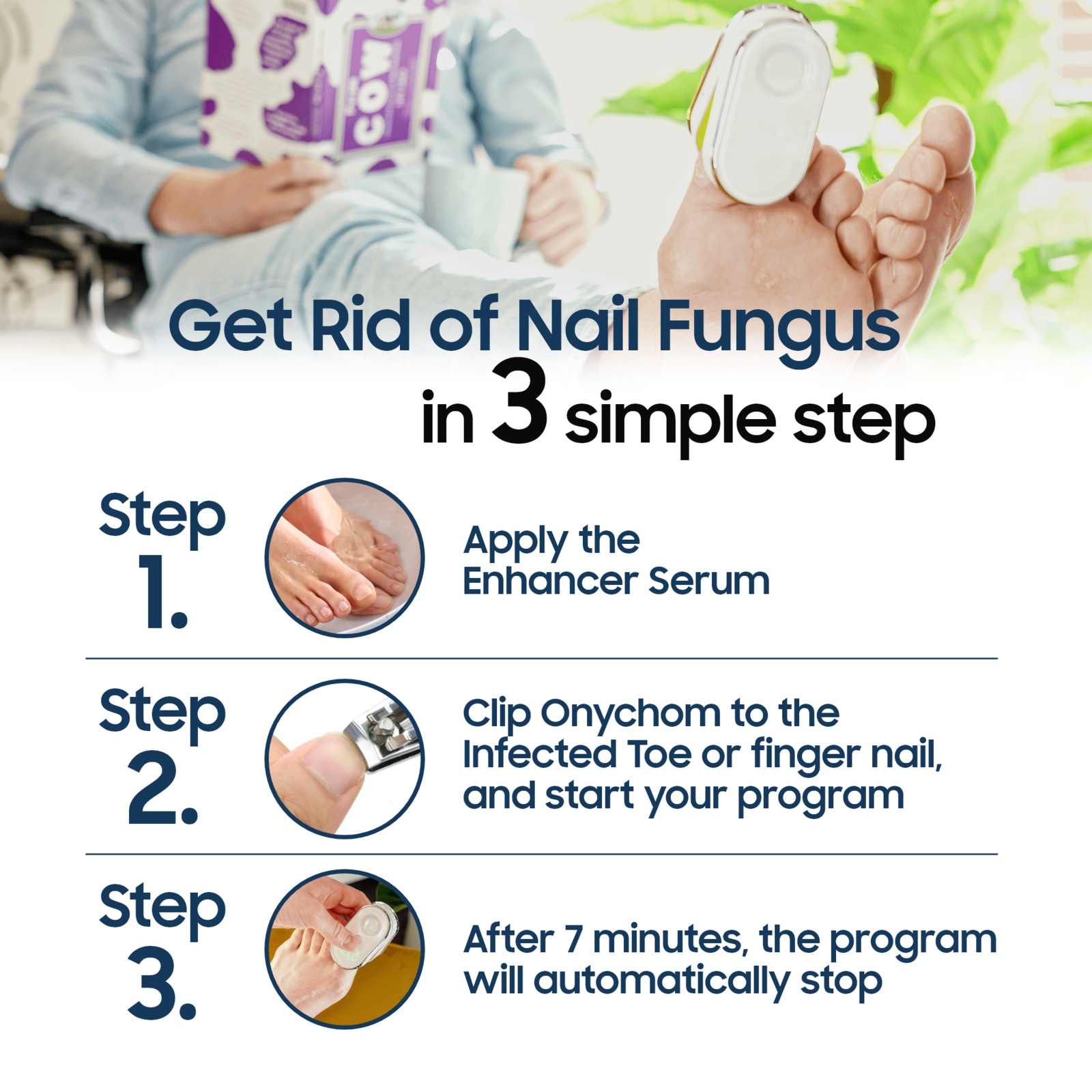 COW

Get Rid of Nail Fungus in 3 simple step

Step 1.

Apply the Enhancer Serum

Step 2.

Clip Onychom to the Infected Toe or finger nail, and start your program

Step 3.

After 7 minutes, the program will automatically stop